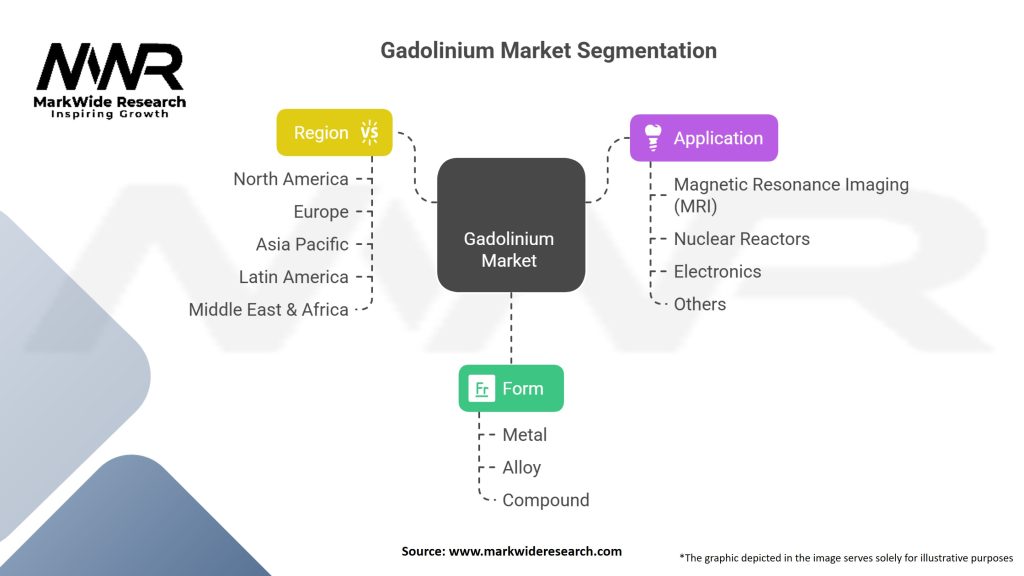 MWR
MarkWide Research
Inspiring Growth

Gadolinium Market Segmentation

Region

North America
Europe
Asia Pacific
Latin America
Middle East & Africa

Gadolinium Market

Application

Magnetic Resonance Imaging (MRI)
Nuclear Reactors
Electronics
Others

Fr Form

Metal
Alloy
Compound

Source: www.markwideresearch.com

*The graphic depicted in the image serves solely for illustrative purposes